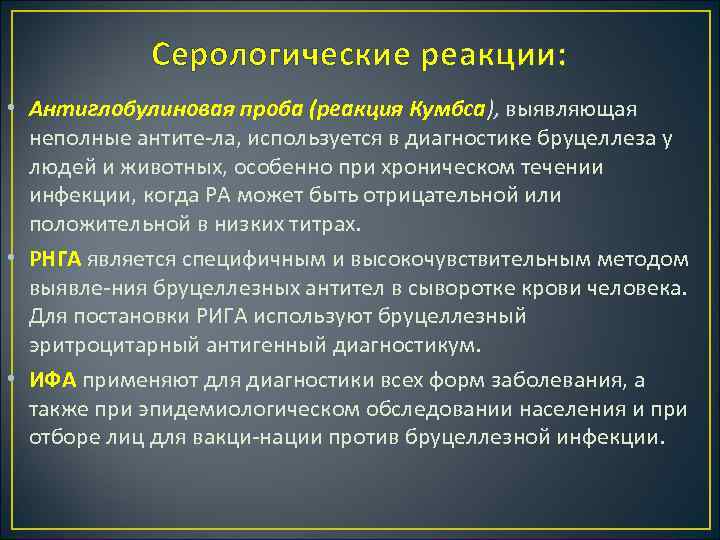 Серологические реакции:

• Антиглобулиновая проба (реакция Кумбса), выявляющая неполные антите-ла, используется в диагностике бруцеллеза у людей и животных, особенно при хроническом течении инфекции, когда РА может быть отрицательной или положительной в низких титрах.

• РНГА является специфичным и высокочувствительным методом выявле-ния бруцеллезных антител в сыворотке крови человека. Для постановки РИГА используют бруцеллезный эритроцитарный антигенный диагностикум.

• ИФА применяют для диагностики всех форм заболевания, а также при эпидемиологическом обследовании населения и при отборе лиц для вакци-нации против бруцеллезной инфекции.